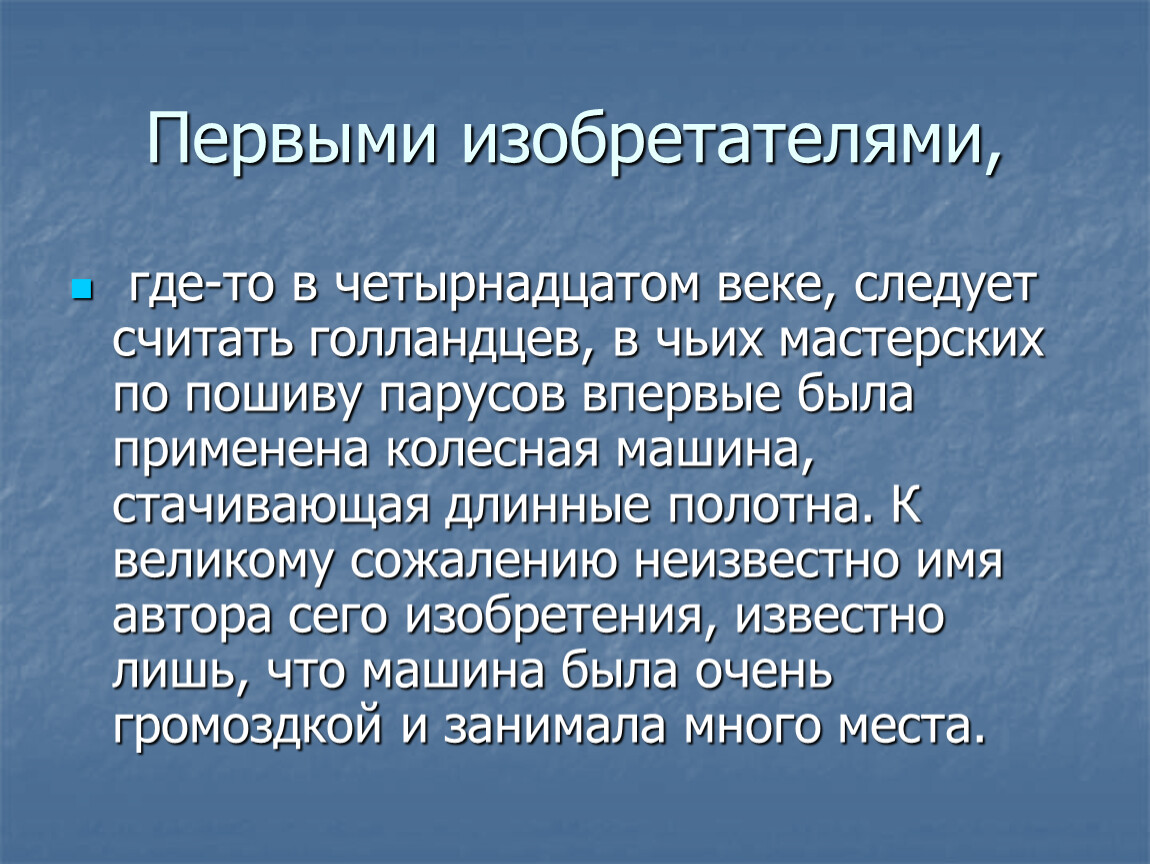 Первыми изобретателями,

где-то в четырнадцатом веке, следует считать голландцев, в чьих мастерских по пошиву парусов впервые была применена колесная машина, стачивающая длинные полотна. К великому сожалению неизвестно имя автора сего изобретения, известно лишь, что машина была очень громоздкой и занимала много места.